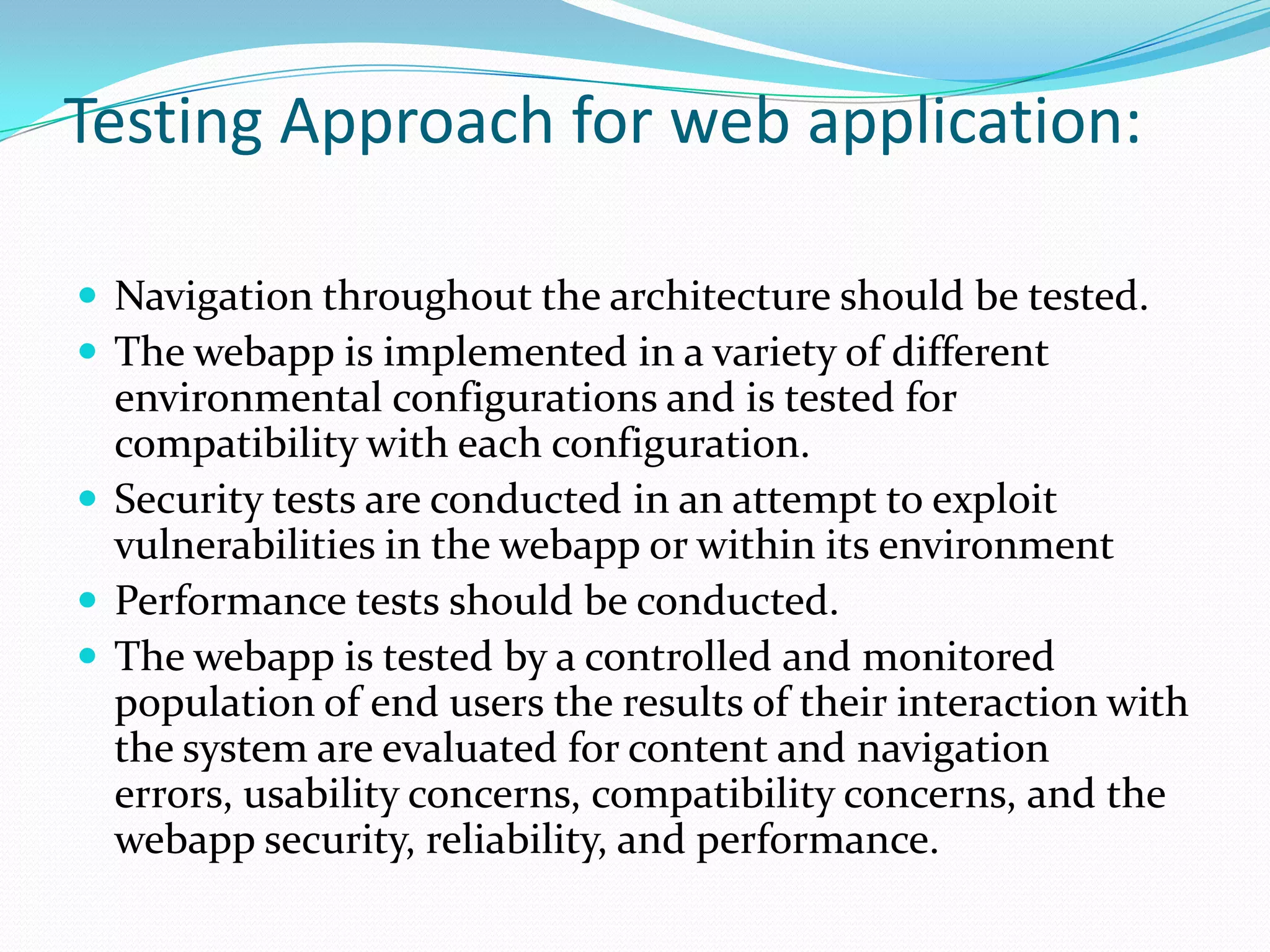 Testing Approach for web application:

- Navigation throughout the architecture should be tested.
- The webapp is implemented in a variety of different environmental configurations and is tested for compatibility with each configuration.
- Security tests are conducted in an attempt to exploit vulnerabilities in the webapp or within its environment
- Performance tests should be conducted.
- The webapp is tested by a controlled and monitored population of end users the results of their interaction with the system are evaluated for content and navigation errors, usability concerns, compatibility concerns, and the webapp security, reliability, and performance.